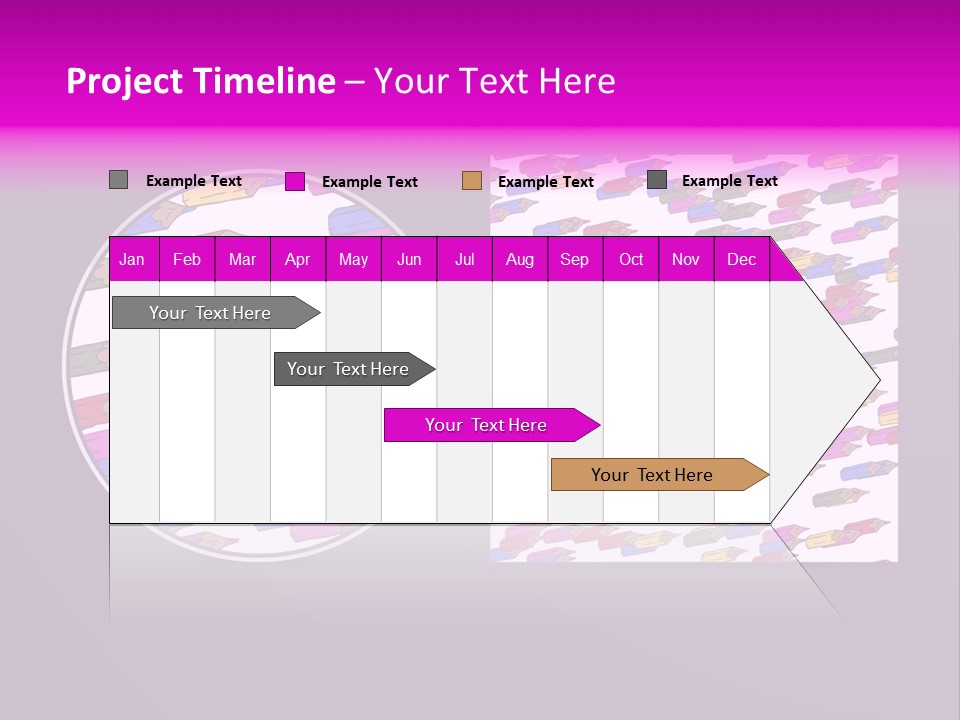 Project Timeline – Your Text Here

Example Text Example Text Example Text Example Text

| Jan | Feb | Mar | Apr | May | Jun | Jul | Aug | Sep | Oct | Nov | Dec |
|---|---|---|---|---|---|---|---|---|---|---|---|

Your Text Here

Your Text Here

Your Text Here

Your Text Here